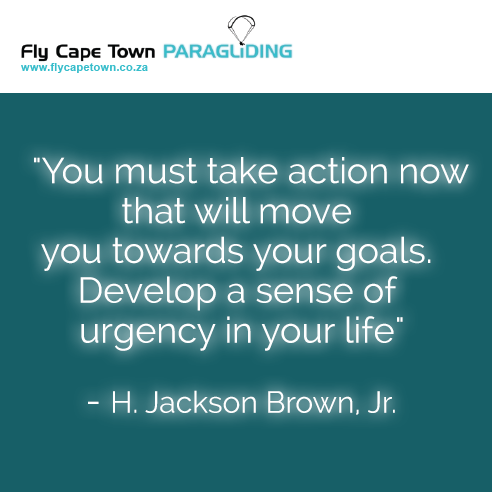 Fly Cape Town PARAGLIDING
www.flycapetown.co.za

"You must take action now that will move you towards your goals. Develop a sense of urgency in your life"

- H. Jackson Brown, Jr.